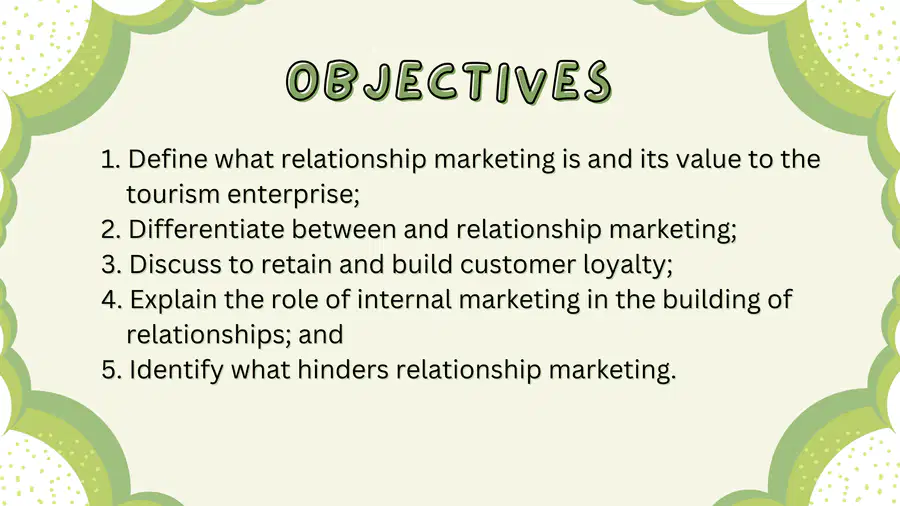 OBJECTIVES

1. Define what relationship marketing is and its value to the tourism enterprise;
2. Differentiate between and relationship marketing;
3. Discuss to retain and build customer loyalty;
4. Explain the role of internal marketing in the building of relationships; and
5. Identify what hinders relationship marketing.